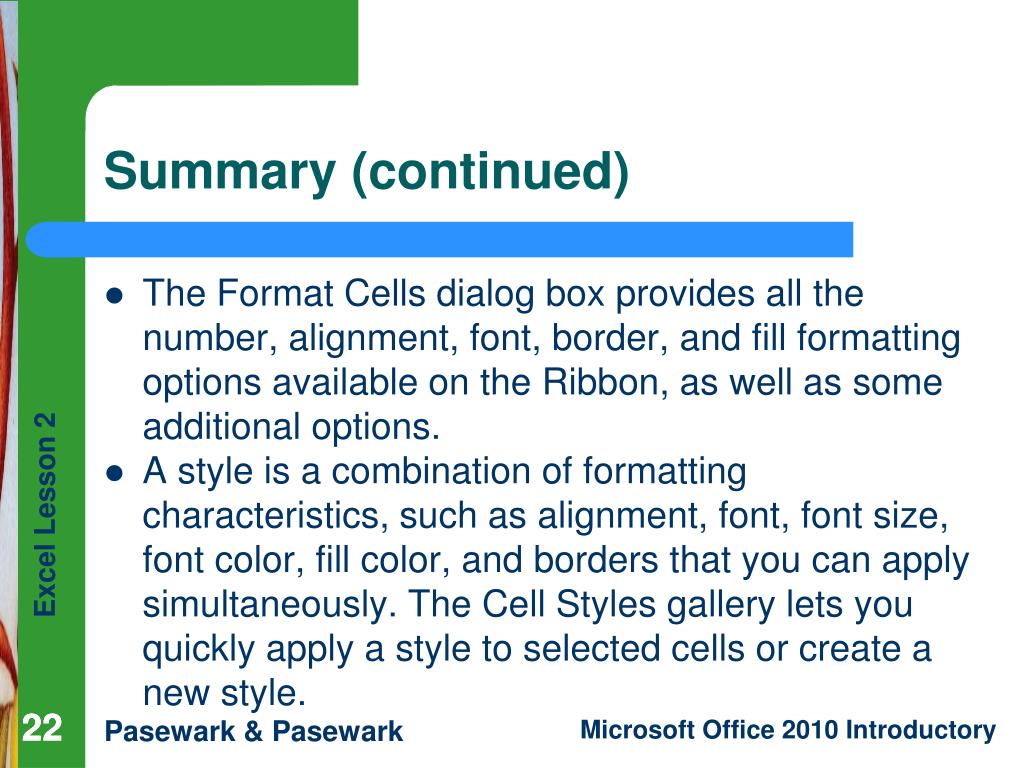 Summary (continued)

- The Format Cells dialog box provides all the number, alignment, font, border, and fill formatting options available on the Ribbon, as well as some additional options.
- A style is a combination of formatting characteristics, such as alignment, font, font size, font color, fill color, and borders that you can apply simultaneously. The Cell Styles gallery lets you quickly apply a style to selected cells or create a new style.

Excel Lesson 2

22

Pasewark & Pasewark

Microsoft Office 2010 Introductory